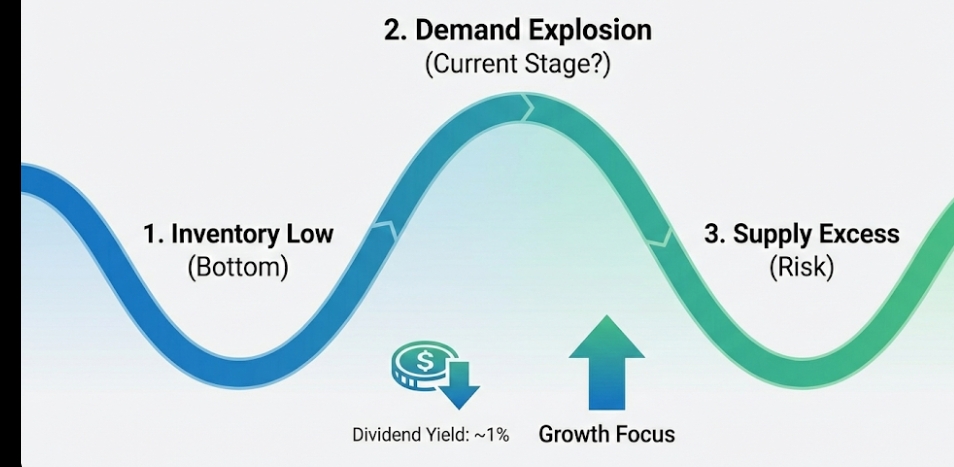 2. Demand Explosion
(Current Stage?)

1. Inventory Low
(Bottom)

3. Supply Excess
(Risk)

$

Dividend Yield: ~1%

Growth Focus